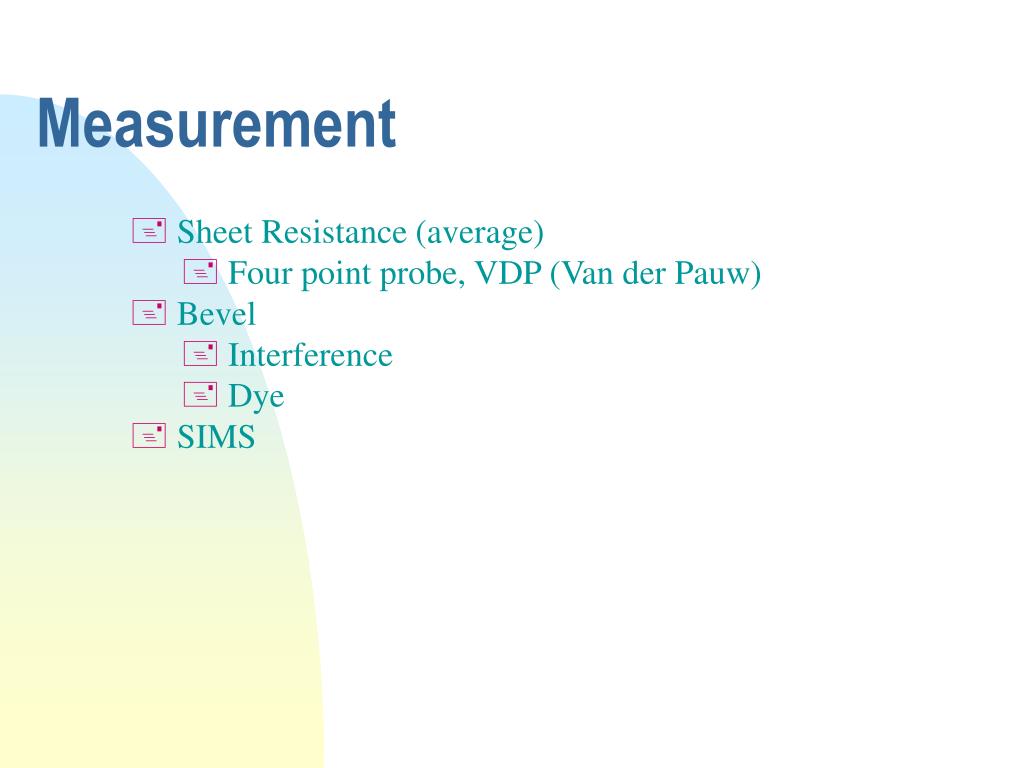 Measurement

Sheet Resistance (average)
Four point probe, VDP (Van der Pauw)
Bevel
Interference
Dye
SIMS